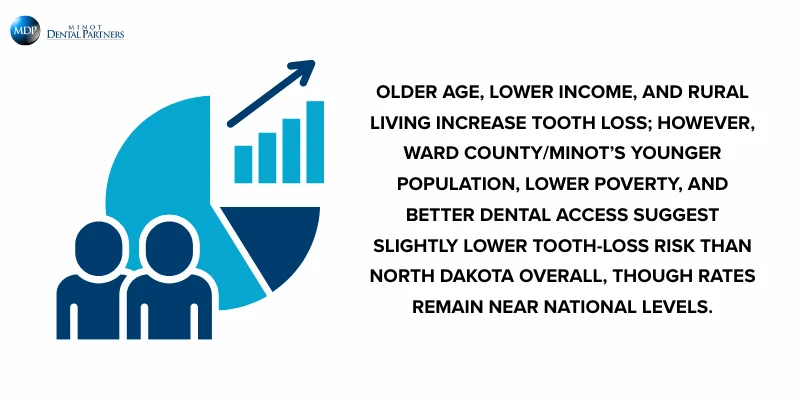 MDP MINOT DENTAL PARTNERS

OLDER AGE, LOWER INCOME, AND RURAL LIVING INCREASE TOOTH LOSS; HOWEVER, WARD COUNTY/MINOT'S YOUNGER POPULATION, LOWER POVERTY, AND BETTER DENTAL ACCESS SUGGEST SLIGHTLY LOWER TOOTH-LOSS RISK THAN NORTH DAKOTA OVERALL, THOUGH RATES REMAIN NEAR NATIONAL LEVELS.